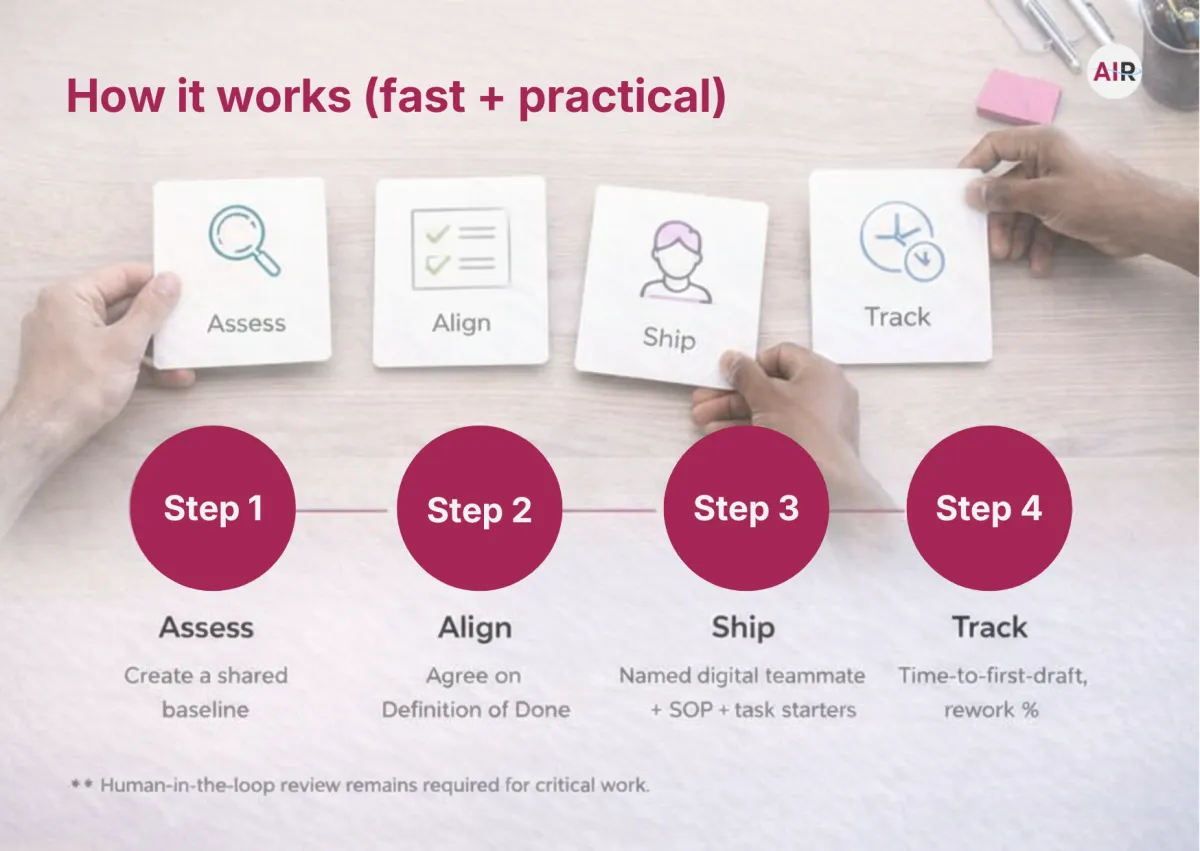 How it works (fast + practical)

AIR

Assess

Align

Ship

Track

Step 1

Step 2

Step 3

Step 4

Assess

Create a shared baseline

Align

Agree on Definition of Done

Ship

Named digital teammate + SOP + task starters

Track

Time-to-first-draft, rework %

** Human-in-the-loop review remains required for critical work.